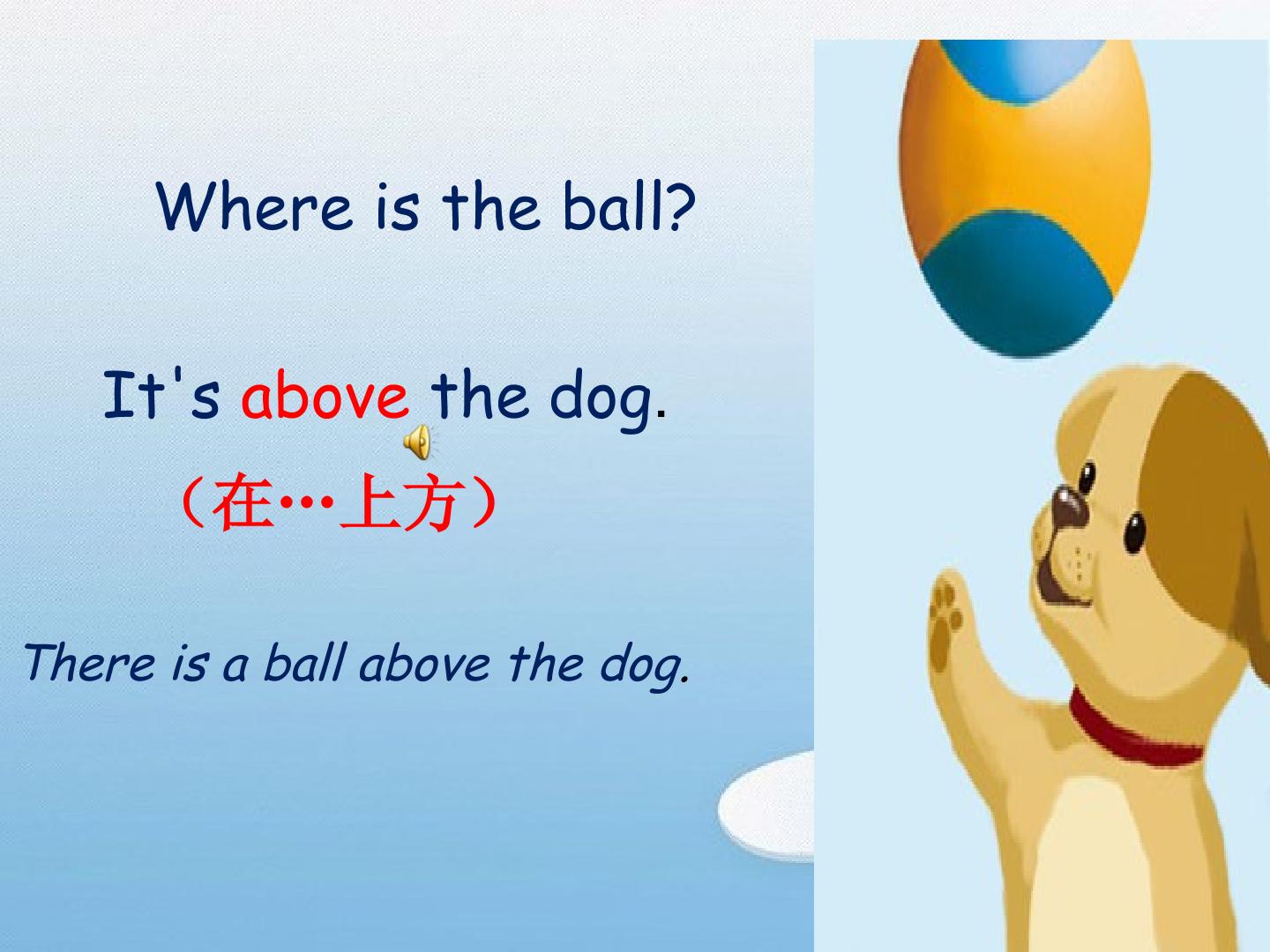 Where is the ball?

It's above the dog.

（在…上方）

There is a ball above the dog.